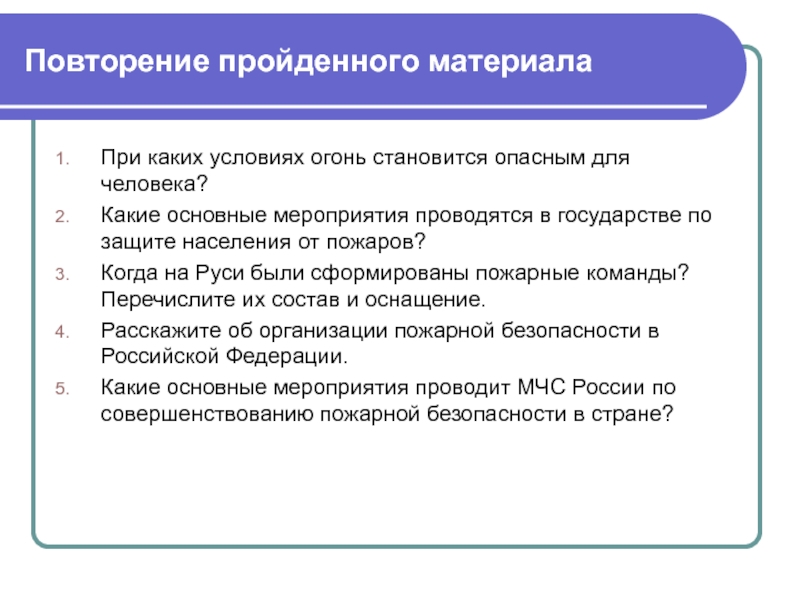 Повторение пройденного материала

1. При каких условиях огонь становится опасным для человека?
2. Какие основные мероприятия проводятся в государстве по защите населения от пожаров?
3. Когда на Руси были сформированы пожарные команды? Перечислите их состав и оснащение.
4. Расскажите об организации пожарной безопасности в Российской Федерации.
5. Какие основные мероприятия проводит МЧС России по совершенствованию пожарной безопасности в стране?